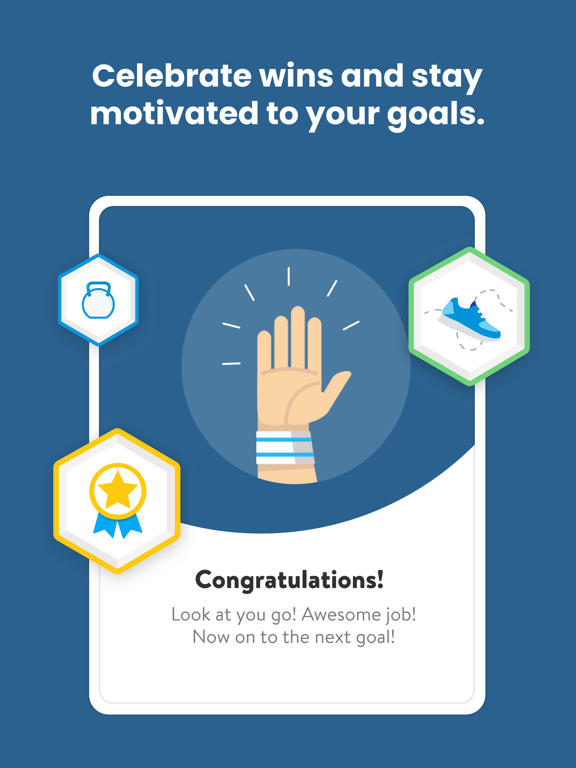 Celebrate wins and stay motivated to your goals.

Congratulations!

Look at you go! Awesome job!
Now on to the next goal!